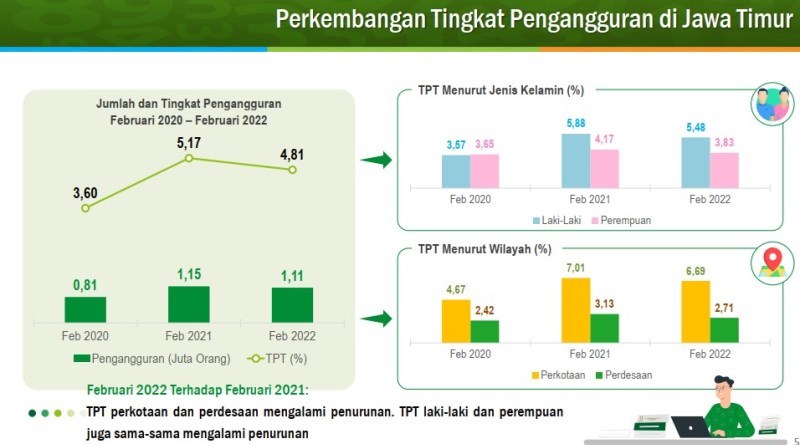 Perkembangan Tingkat Pengangguran di Jawa Timur

Jumlah dan Tingkat Pengangguran
Februari 2020 – Februari 2022

3,60
5,17
4,81

0,81
1,15
1,11

Feb 2020
Feb 2021
Feb 2022

Pengangguran (Juta Orang)
TPT (%)

TPT Menurut Jenis Kelamin (%)

3,57
3,65
5,88
4,17
5,48
3,83

Feb 2020
Feb 2021
Feb 2022

Laki-Laki
Perempuan

TPT Menurut Wilayah (%)

4,67
2,42
7,01
3,13
6,69
2,71

Feb 2020
Feb 2021
Feb 2022

Perkotaan
Perdesaan

Februari 2022 Terhadap Februari 2021:

TPT perkotaan dan perdesaan mengalami penurunan. TPT laki-laki dan perempuan juga sama-sama mengalami penurunan

5